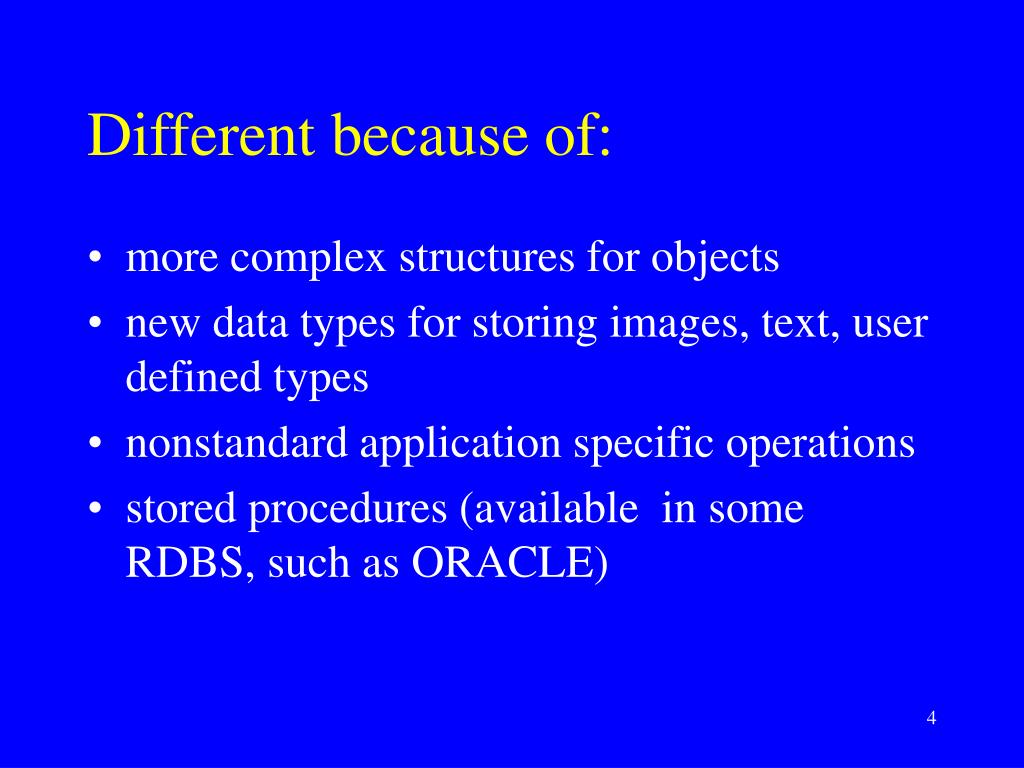 Different because of:

• more complex structures for objects
• new data types for storing images, text, user defined types
• nonstandard application specific operations
• stored procedures (available in some RDBS, such as ORACLE)

4